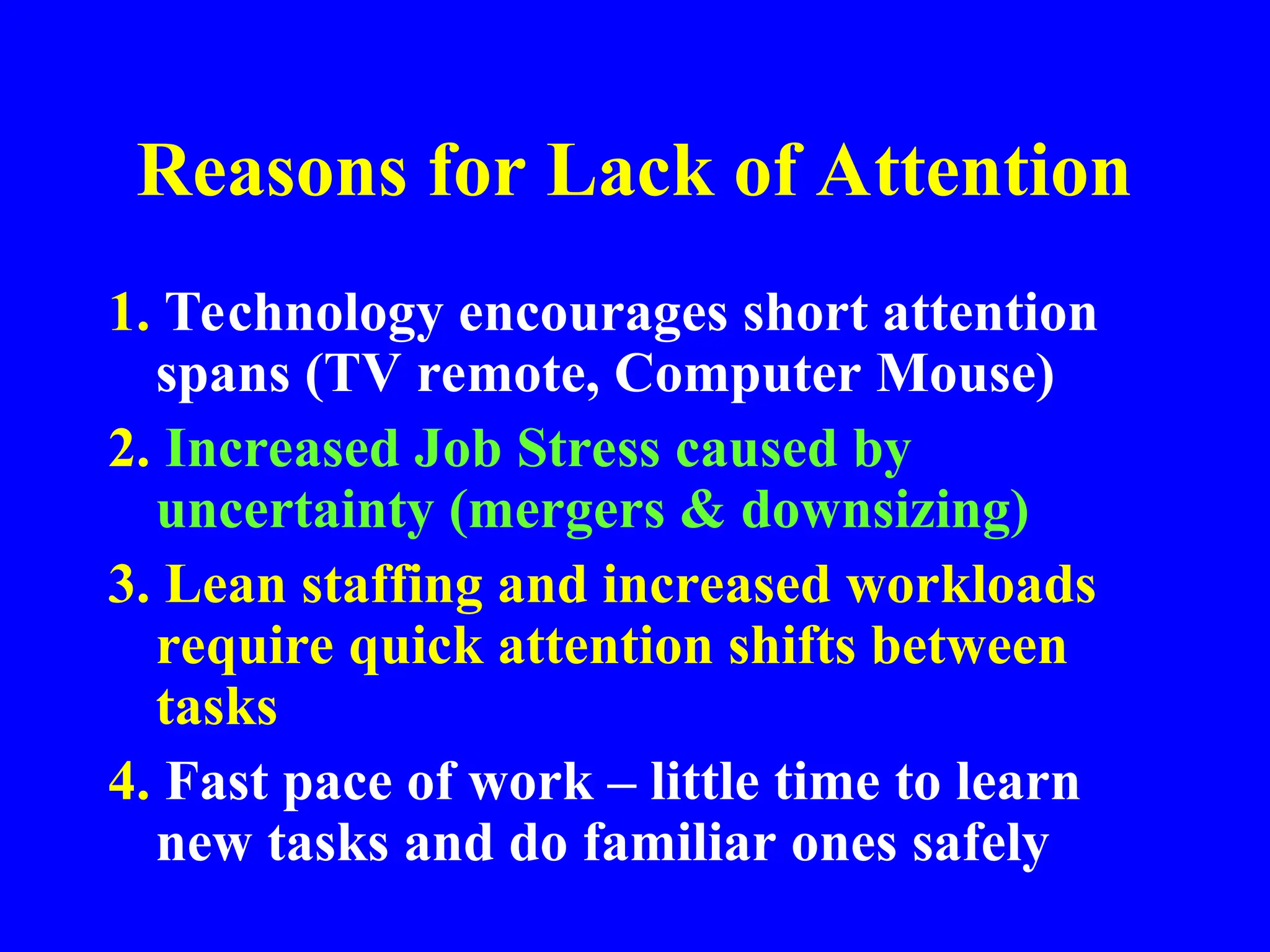 Reasons for Lack of Attention

1. Technology encourages short attention spans (TV remote, Computer Mouse)

2. Increased Job Stress caused by uncertainty (mergers & downsizing)

3. Lean staffing and increased workloads require quick attention shifts between tasks

4. Fast pace of work – little time to learn new tasks and do familiar ones safely